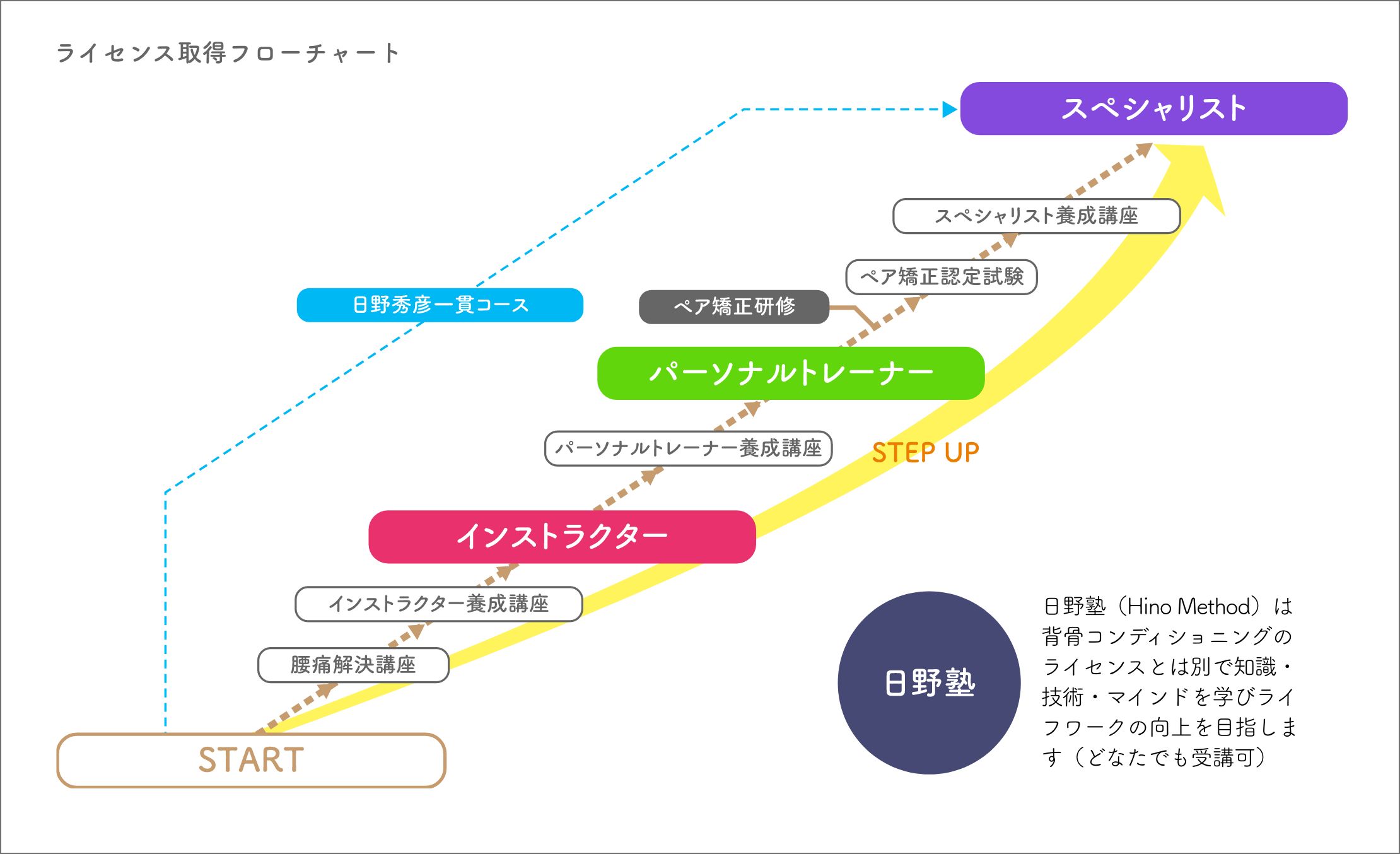 ライセンス取得フローチャート

スペシャリスト

スペシャリスト養成講座

ペア矯正認定試験

日野秀彦一貫コース

ペア矯正研修

パーソナルトレーナー

パーソナルトレーナー養成講座

STEP UP

インストラクター

インストラクター養成講座

腰痛解決講座

START

日野塾

日野塾（Hino Method）は背骨コンディショニングのライセンスとは別で知識・技術・マインドを学びライフワークの向上を目指します（どなたでも受講可）